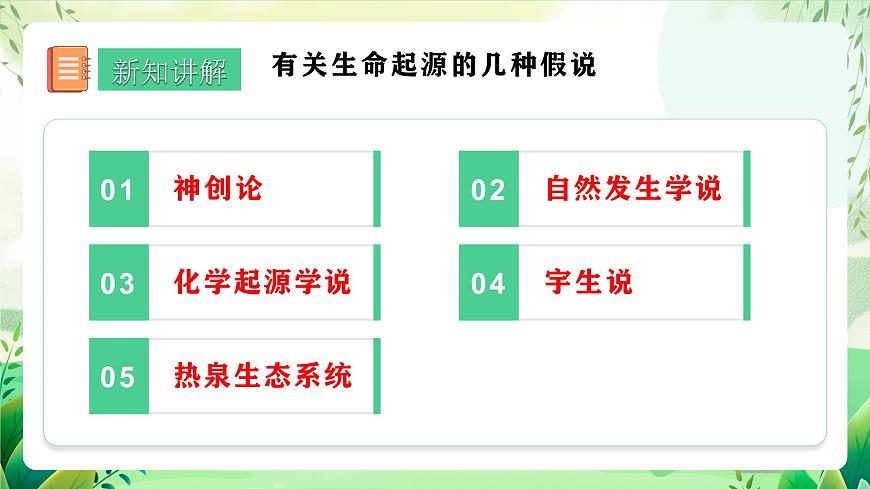 新知讲解

有关生命起源的几种假说

01 神创论

02 自然发生学说

03 化学起源学说

04 宇生说

05 热泉生态系统